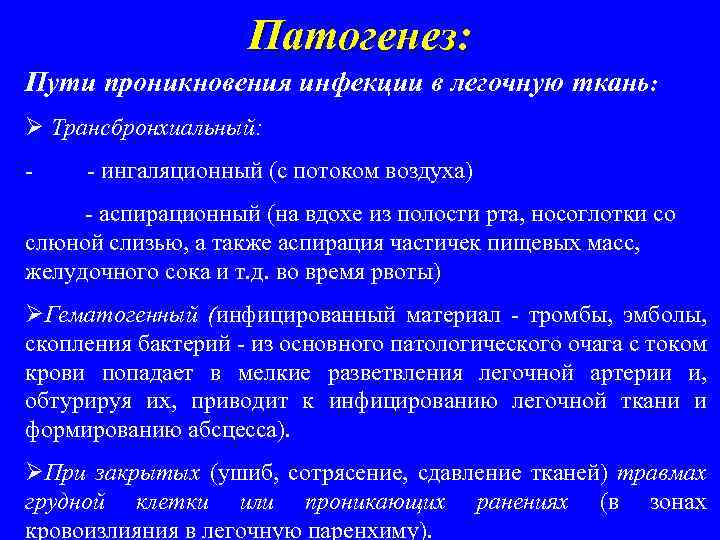 Патогенез:

Пути проникновения инфекции в легочную ткань:

➢ Трансбронхиальный:

- - ингаляционный (с потоком воздуха)

- аспирационный (на вдохе из полости рта, носоглотки со слюной слизью, а также аспирация частичек пищевых масс, желудочного сока и т.д. во время рвоты)

➢Гематогенный (инфицированный материал - тромбы, эмболы, скопления бактерий - из основного патологического очага с током крови попадает в мелкие разветвления легочной артерии и, обтурируя их, приводит к инфицированию легочной ткани и формированию абсцесса).

➢При закрытых (ушиб, сотрясение, сдавление тканей) травмах грудной клетки или проникающих ранениях (в зонах кровоизлияния в легочную паренхиму).